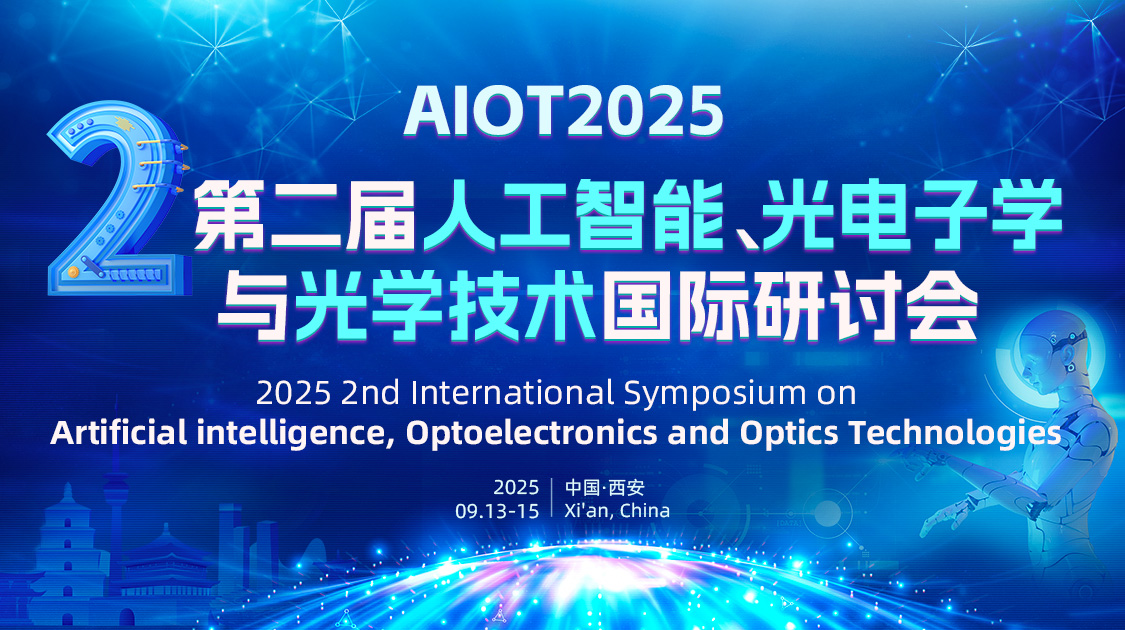 AIOT2025

2

第二届人工智能、光电子学与光学技术国际研讨会

2025 2nd International Symposium on Artificial intelligence, Optoelectronics and Optics Technologies

2025
09.13-15

中国·西安
Xi'an, China